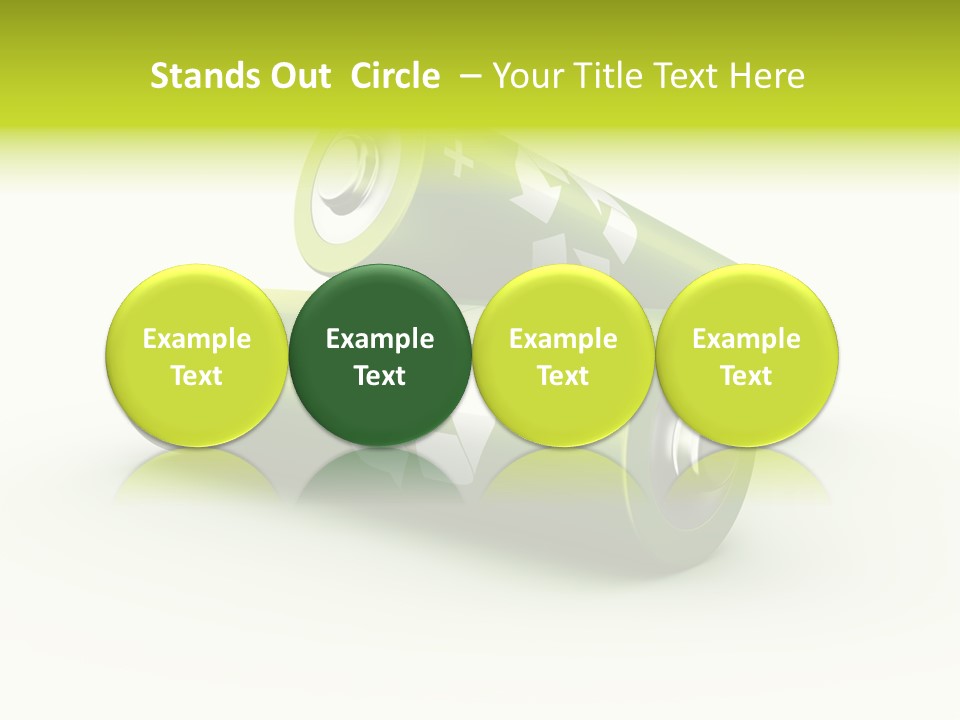 Stands Out Circle – Your Title Text Here

Example Text

Example Text

Example Text

Example Text